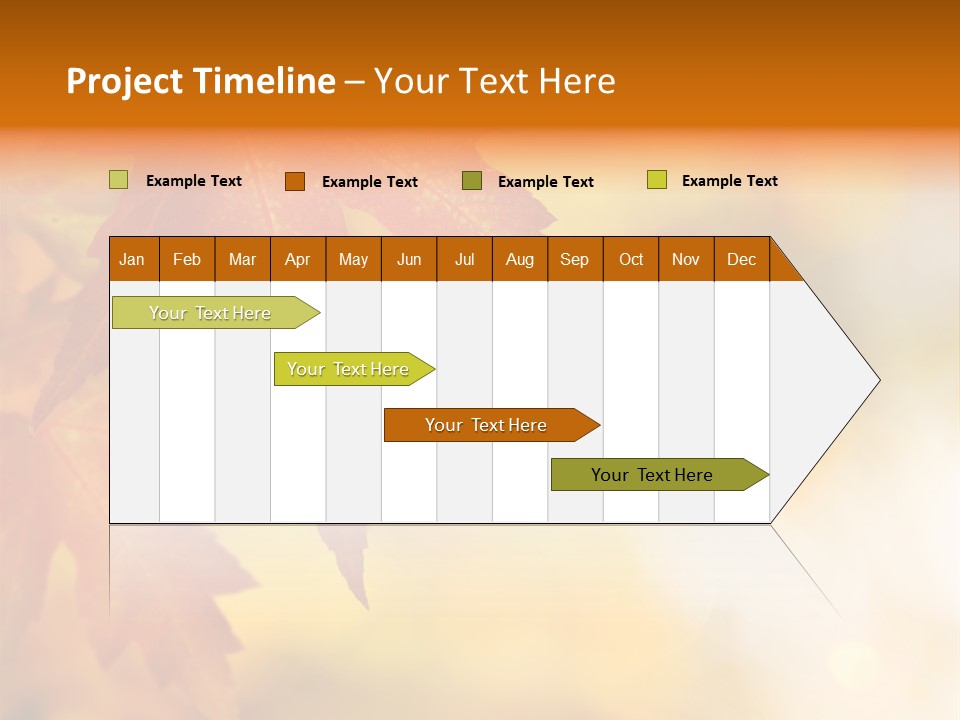 Project Timeline – Your Text Here

Example Text
Example Text
Example Text
Example Text

| Jan | Feb | Mar | Apr | May | Jun | Jul | Aug | Sep | Oct | Nov | Dec |
|---|---|---|---|---|---|---|---|---|---|---|---|

Your Text Here
Your Text Here
Your Text Here
Your Text Here